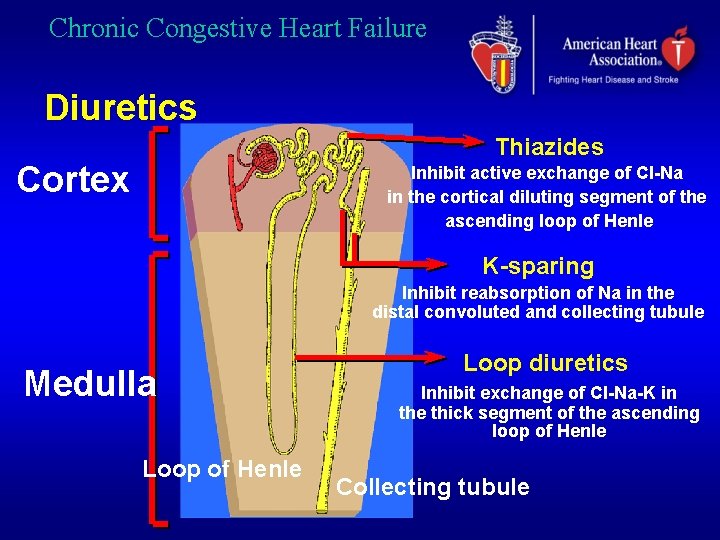 Chronic Congestive Heart Failure

American Heart Association®
Fighting Heart Disease and Stroke

Diuretics

Cortex

Medulla

Thiazides
Inhibit active exchange of Cl-Na in the cortical diluting segment of the ascending loop of Henle

K-sparing
Inhibit reabsorption of Na in the distal convoluted and collecting tubule

Loop diuretics
Inhibit exchange of Cl-Na-K in the thick segment of the ascending loop of Henle

Loop of Henle

Collecting tubule